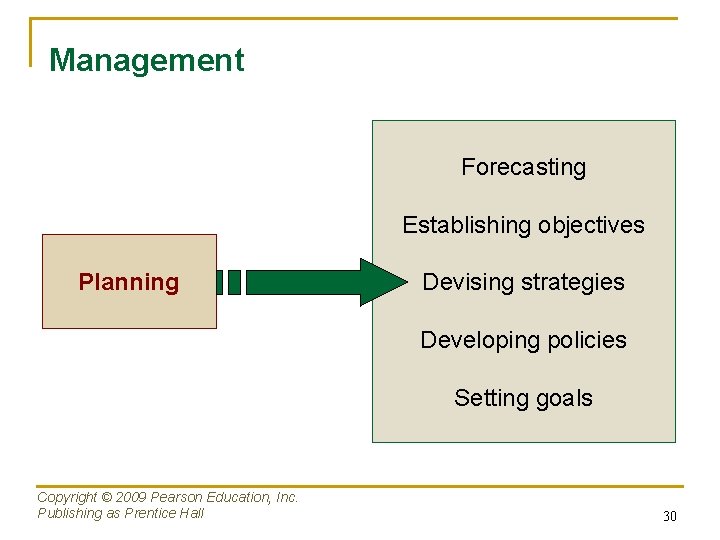 Management

Planning

Forecasting

Establishing objectives

Devising strategies

Developing policies

Setting goals

Copyright © 2009 Pearson Education, Inc.
Publishing as Prentice Hall

30